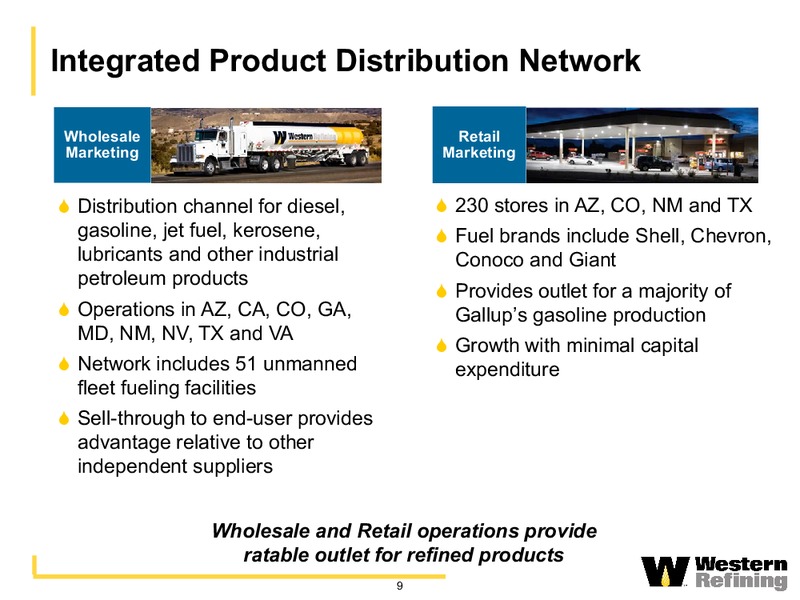 Integrated Product Distribution Network

Wholesale Marketing

Western

Distribution channel for diesel, gasoline, jet fuel, kerosene, lubricants and other industrial petroleum products

Operations in AZ, CA, CO, GA, MD, NM, NV, TX and VA

Network includes 51 unmanned fleet fueling facilities

Sell-through to end-user provides advantage relative to other independent suppliers

Retail Marketing

230 stores in AZ, CO, NM and TX

Fuel brands include Shell, Chevron, Conoco and Giant

Provides outlet for a majority of Gallup's gasoline production

Growth with minimal capital expenditure

Wholesale and Retail operations provide ratable outlet for refined products

9

Western Refining